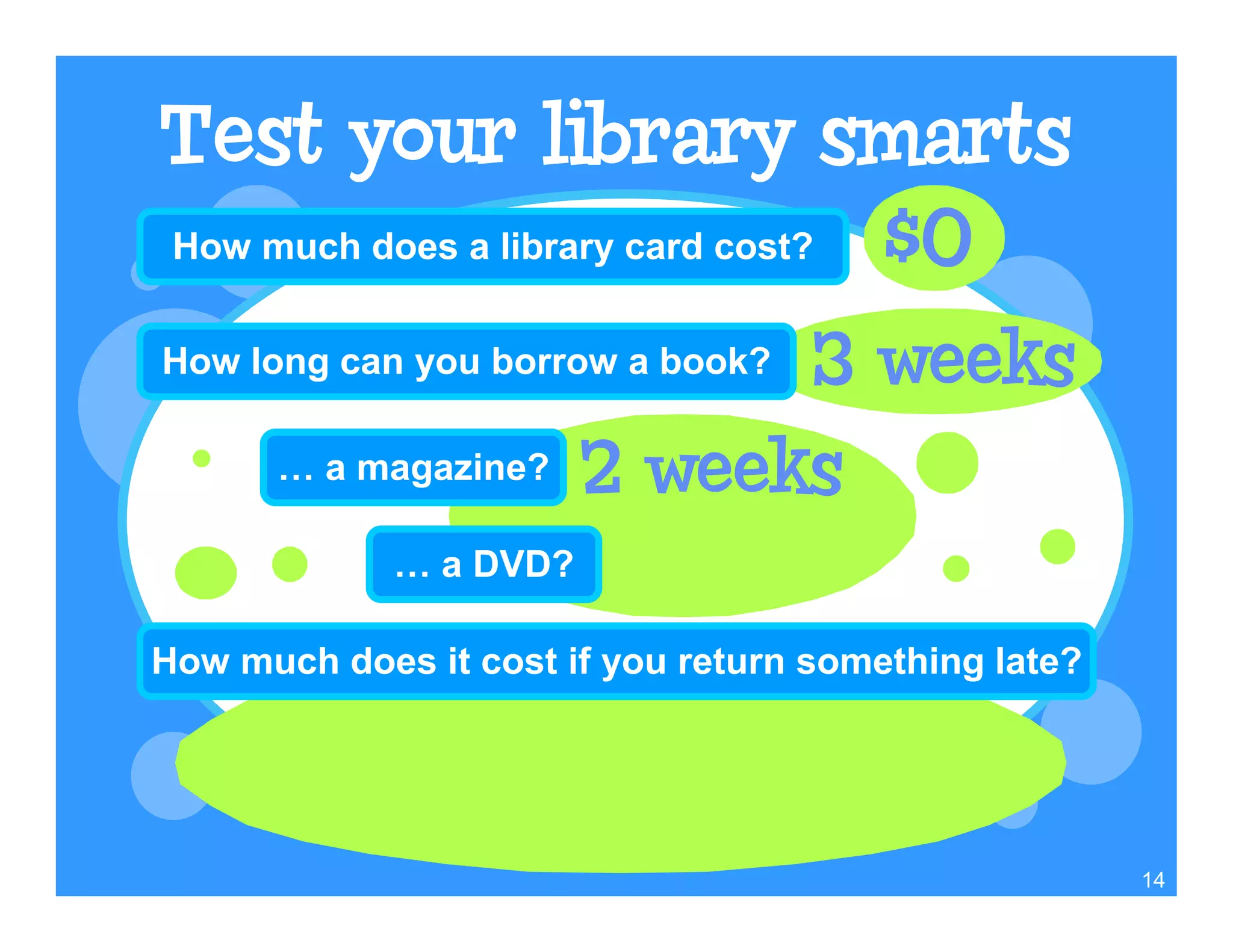 Test your library smarts

How much does a library card cost?

$0

How long can you borrow a book?

3 weeks

… a magazine?

2 weeks

… a DVD?

How much does it cost if you return something late?

14